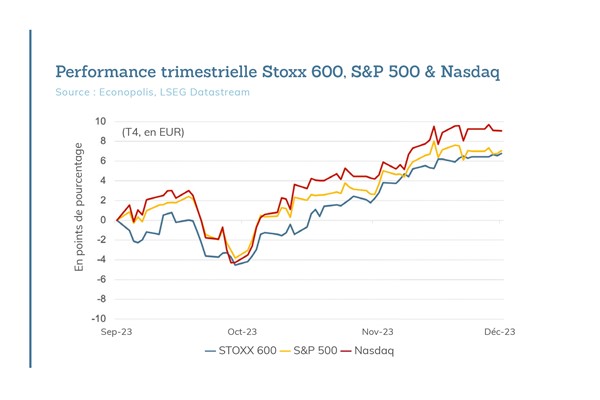 Performance trimestrielle Stoxx 600, S&P 500 & Nasdaq

Source : Econopolis, LSEG Datastream

(T4, en EUR)

En points de pourcentage

10
8
6
4
2
0
-2
-4
-6
-8
-10

Sep-23
Oct-23
Nov-23
Déc-23

STOXX 600
S&P 500
Nasdaq